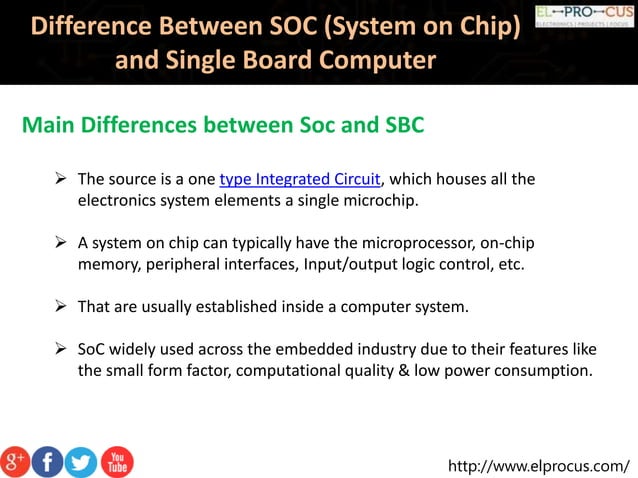 Difference Between SOC (System on Chip) and Single Board Computer

EL-PRO-CUS
ELECTRONICS | PROJECTS | FOCUS

Main Differences between Soc and SBC

➢ The source is a one type Integrated Circuit, which houses all the electronics system elements a single microchip.

➢ A system on chip can typically have the microprocessor, on-chip memory, peripheral interfaces, Input/output logic control, etc.

➢ That are usually established inside a computer system.

➢ SoC widely used across the embedded industry due to their features like the small form factor, computational quality & low power consumption.

g+ f You Tube

http://www.elprocus.com/